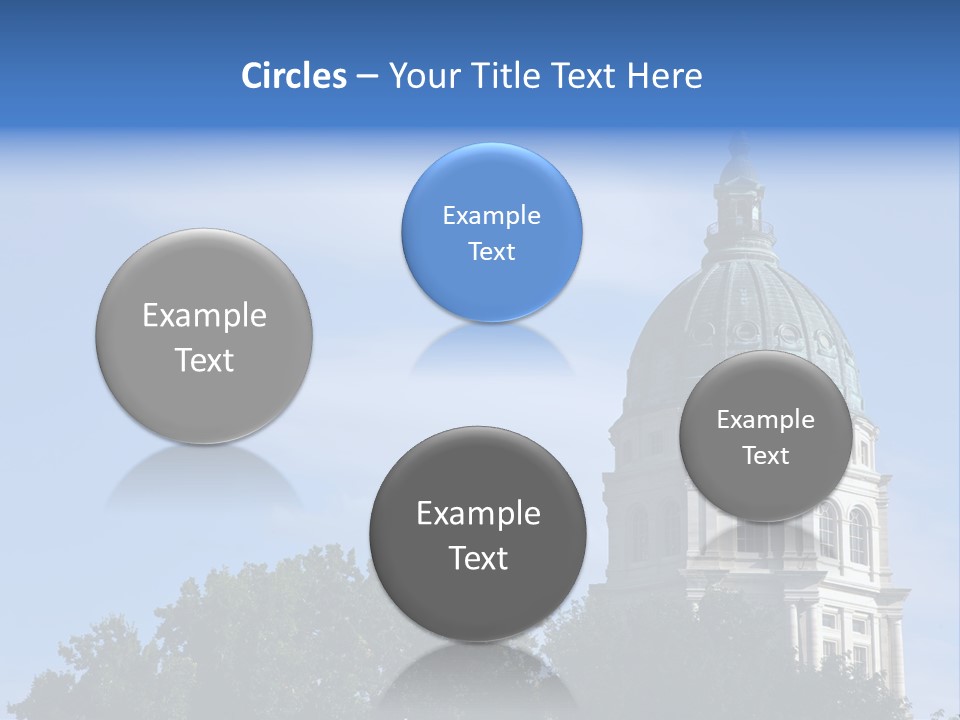 Circles – Your Title Text Here

Example Text

Example Text

Example Text

Example Text